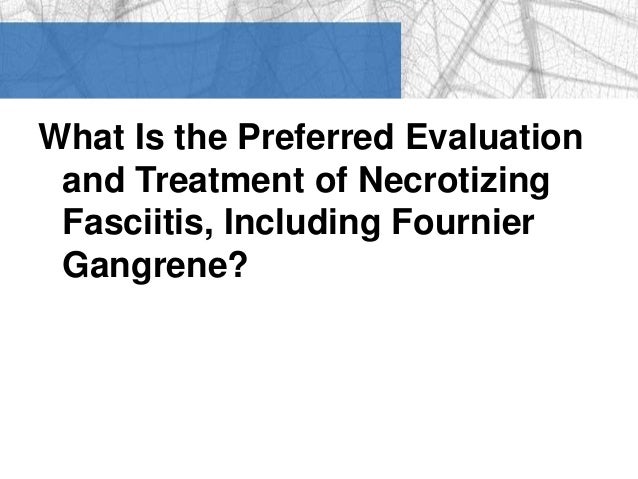 What Is the Preferred Evaluation and Treatment of Necrotizing Fasciitis, Including Fournier Gangrene?